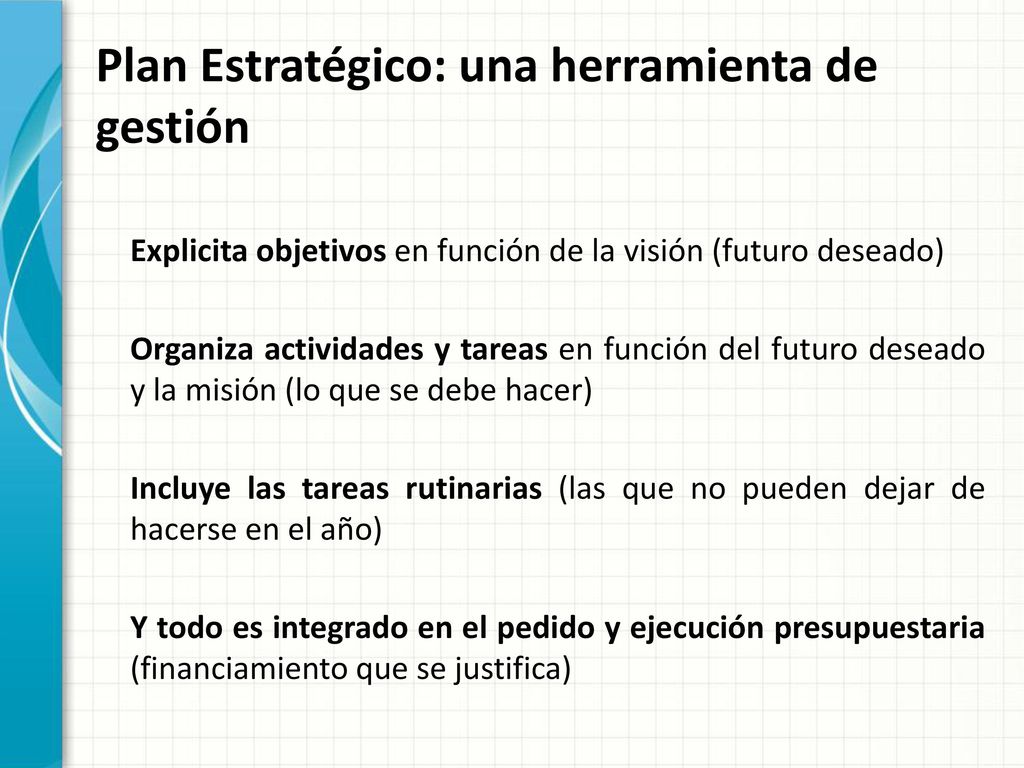 Plan Estratégico: una herramienta de gestión

Explicita objetivos en función de la visión (futuro deseado)

Organiza actividades y tareas en función del futuro deseado y la misión (lo que se debe hacer)

Incluye las tareas rutinarias (las que no pueden dejar de hacerse en el año)

Y todo es integrado en el pedido y ejecución presupuestaria (financiamiento que se justifica)